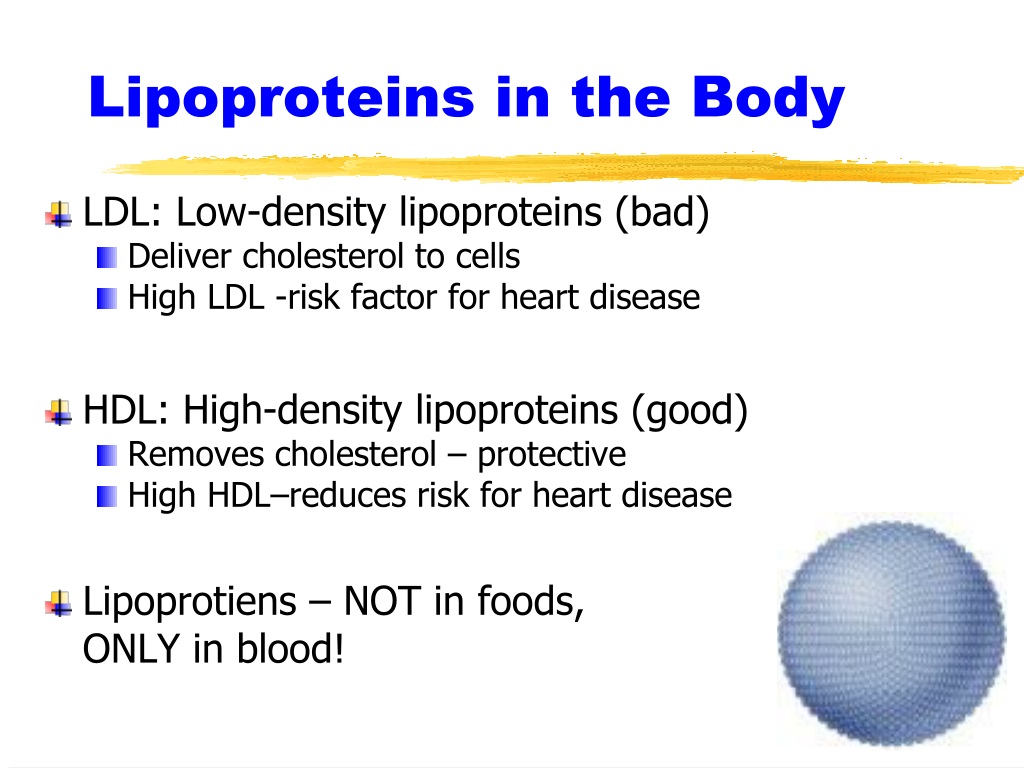 Lipoproteins in the Body

LDL: Low-density lipoproteins (bad)
Deliver cholesterol to cells
High LDL -risk factor for heart disease

HDL: High-density lipoproteins (good)
Removes cholesterol – protective
High HDL–reduces risk for heart disease

Lipoprotiens – NOT in foods, ONLY in blood!